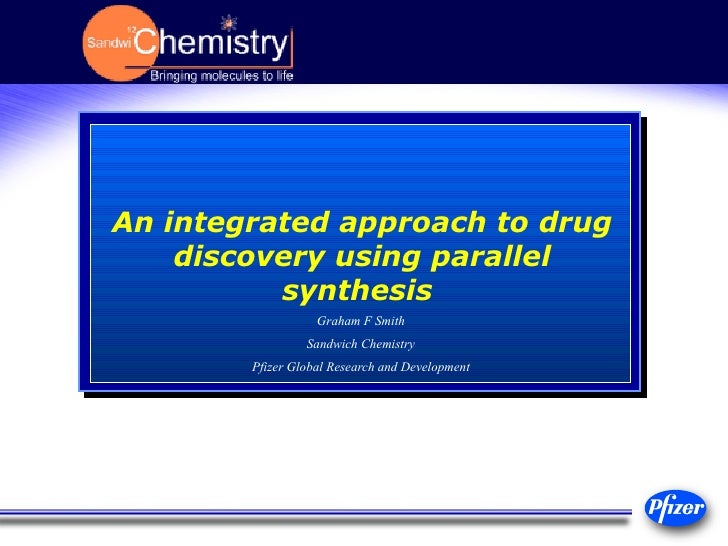 Sandwi Chemistry
Bringing molecules to life

An integrated approach to drug discovery using parallel synthesis

Graham F Smith

Sandwich Chemistry

Pfizer Global Research and Development

Pfizer